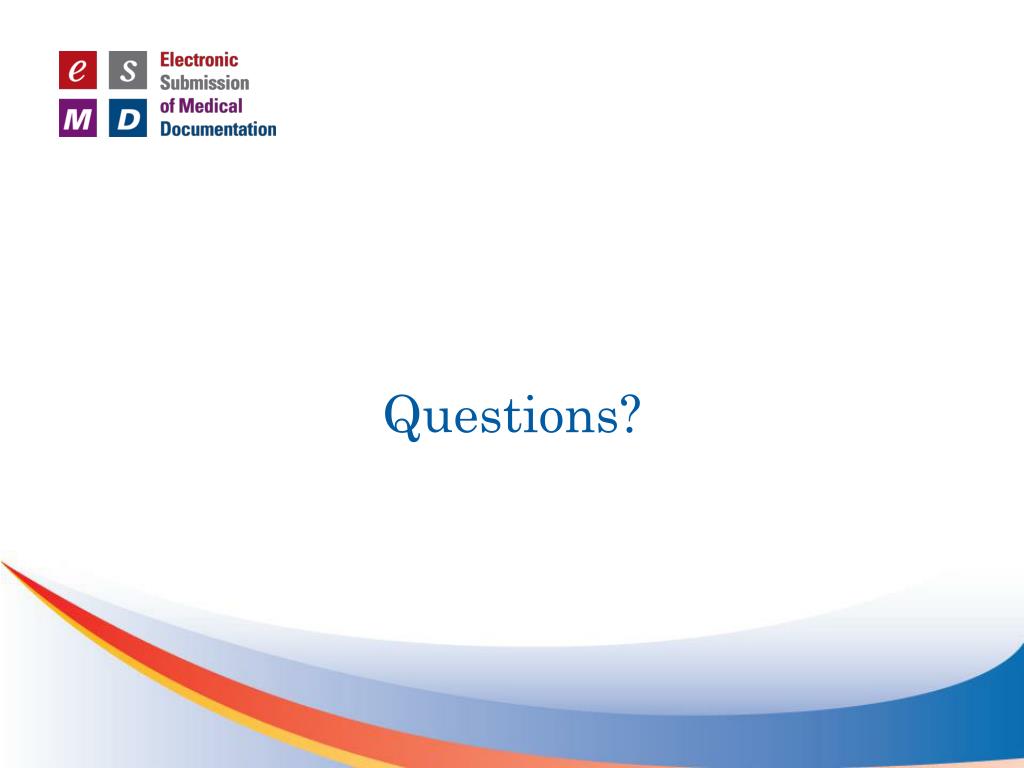 e S M D
Electronic Submission of Medical Documentation

Questions?